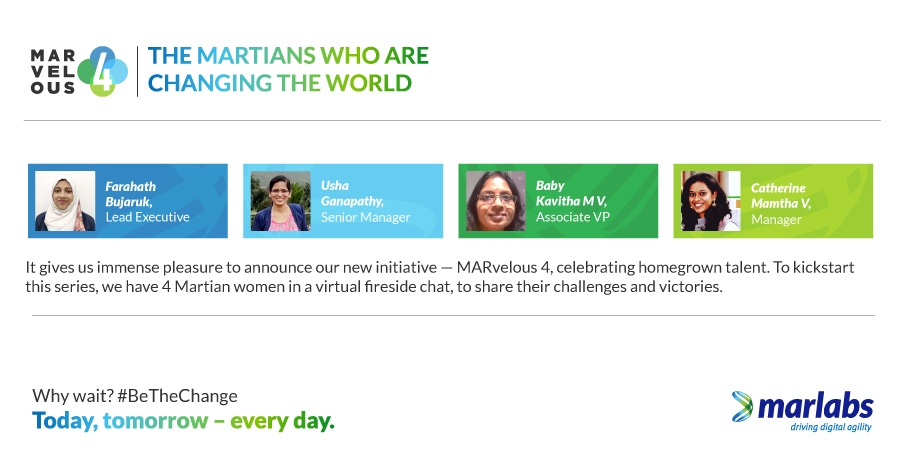 MAR
VEL
OUS 4

THE MARTIANS WHO ARE CHANGING THE WORLD

Farahath Bujaruk,
Lead Executive

Usha Ganapathy,
Senior Manager

Baby Kavitha M V,
Associate VP

Catherine Mamtha V,
Manager

It gives us immense pleasure to announce our new initiative — MARvelous 4, celebrating homegrown talent. To kickstart this series, we have 4 Martian women in a virtual fireside chat, to share their challenges and victories.

Why wait? #BeTheChange
Today, tomorrow – every day.

marlabs
driving digital agility